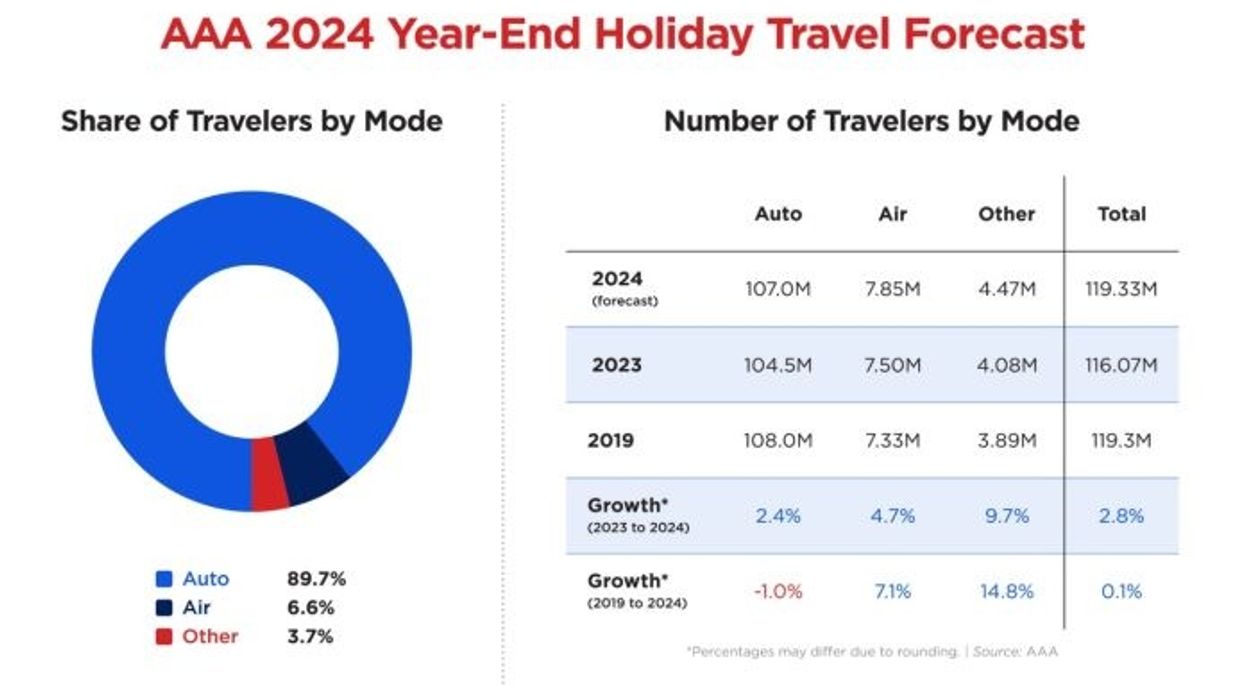 AAA 2024 Year-End Holiday Travel Forecast

Share of Travelers by Mode

Auto 89.7%
Air 6.6%
Other 3.7%

Number of Travelers by Mode

| | Auto | Air | Other | Total |
|---|---|---|---|---|
| 2024 (forecast) | 107.0M | 7.85M | 4.47M | 119.33M |
| 2023 | 104.5M | 7.50M | 4.08M | 116.07M |
| 2019 | 108.0M | 7.33M | 3.89M | 119.3M |
| Growth* (2023 to 2024) | 2.4% | 4.7% | 9.7% | 2.8% |
| Growth* (2019 to 2024) | -1.0% | 7.1% | 14.8% | 0.1% |

*Percentages may differ due to rounding. | Source: AAA